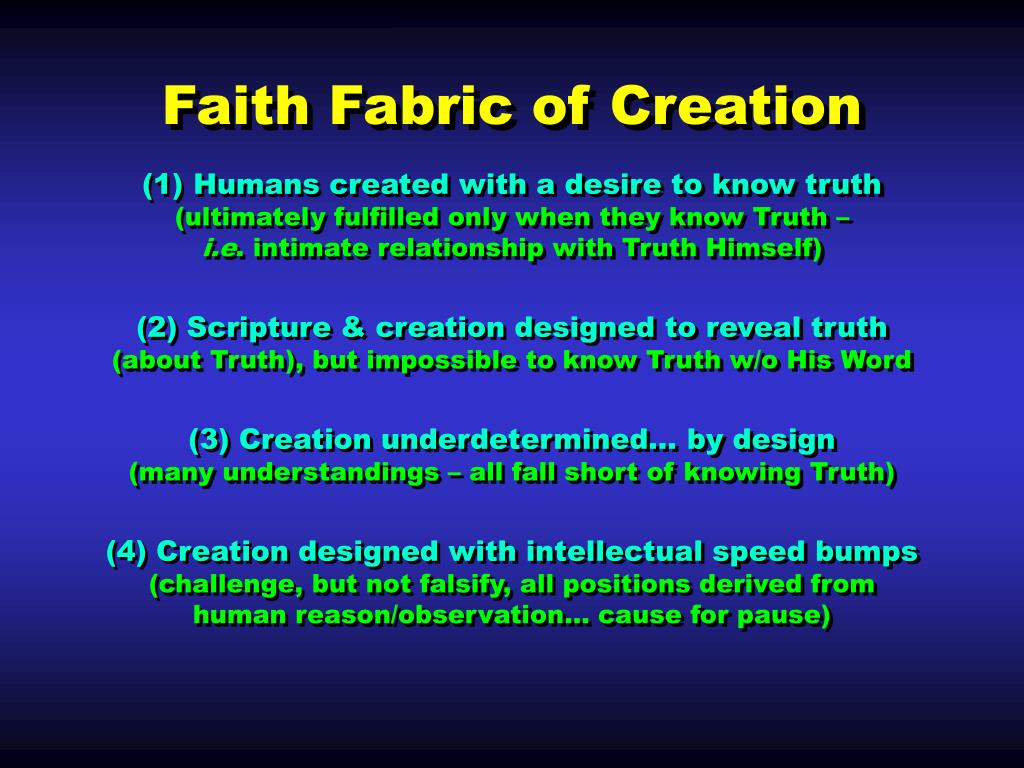 Faith Fabric of Creation

(1) Humans created with a desire to know truth
(ultimately fulfilled only when they know Truth – i.e. intimate relationship with Truth Himself)

(2) Scripture & creation designed to reveal truth
(about Truth), but impossible to know Truth w/o His Word

(3) Creation underdetermined… by design
(many understandings – all fall short of knowing Truth)

(4) Creation designed with intellectual speed bumps
(challenge, but not falsify, all positions derived from human reason/observation… cause for pause)